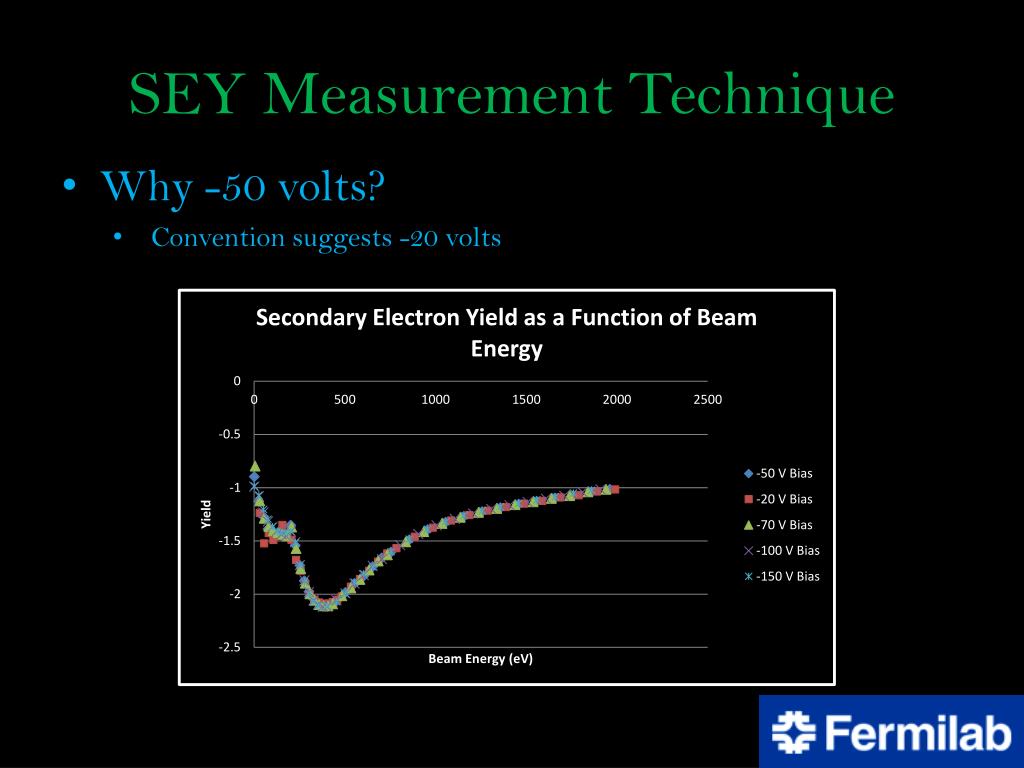 SEY Measurement Technique

• Why -50 volts?
  • Convention suggests -20 volts

Secondary Electron Yield as a Function of Beam Energy

0
0
500
1000
1500
2000
2500
-0.5
-1
-1.5
-2
-2.5
Yield
Beam Energy (eV)

-50 V Bias
-20 V Bias
-70 V Bias
-100 V Bias
-150 V Bias

Fermilab